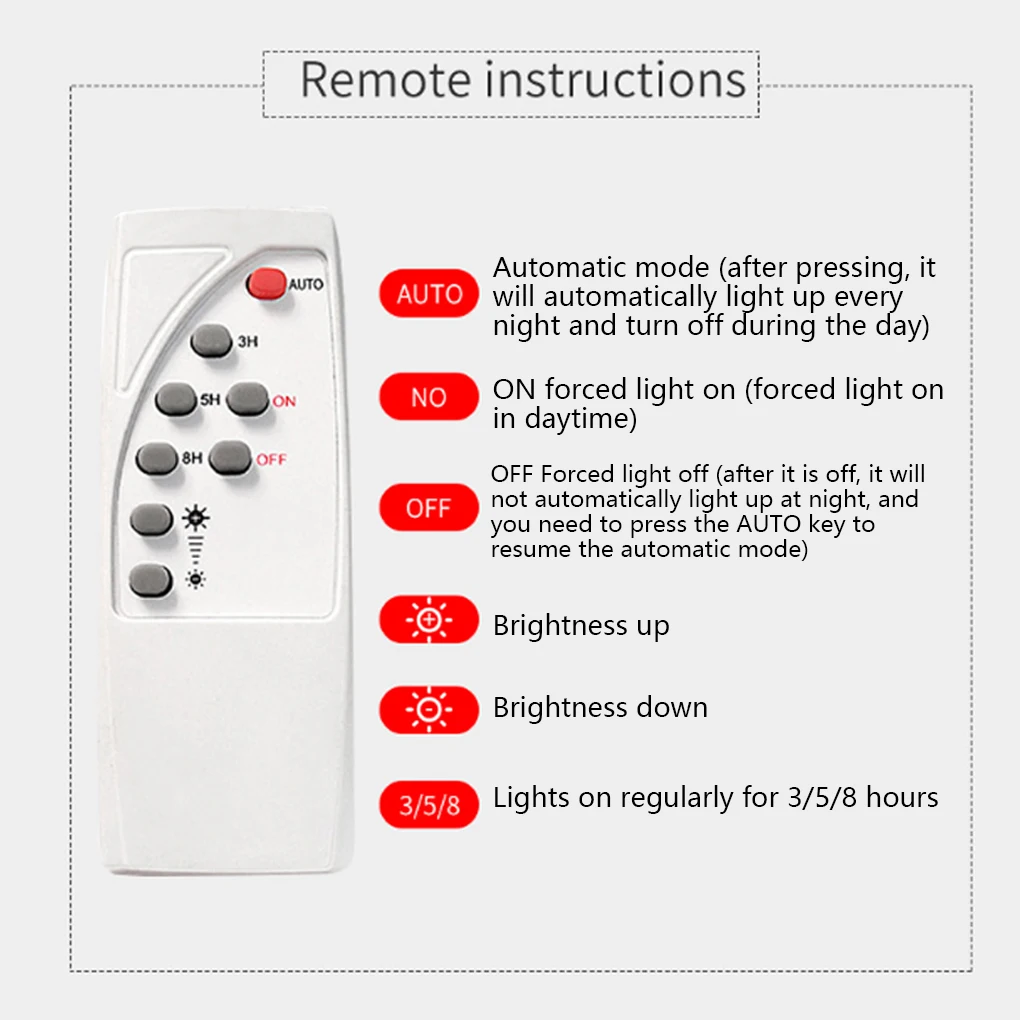 Remote instructions

AUTO
3H
5H ON
8H OFF

AUTO Automatic mode (after pressing, it will automatically light up every night and turn off during the day)

NO ON forced light on (forced light on in daytime)

OFF OFF Forced light off (after it is off, it will not automatically light up at night, and you need to press the AUTO key to resume the automatic mode)

Brightness up

Brightness down

3/5/8 Lights on regularly for 3/5/8 hours